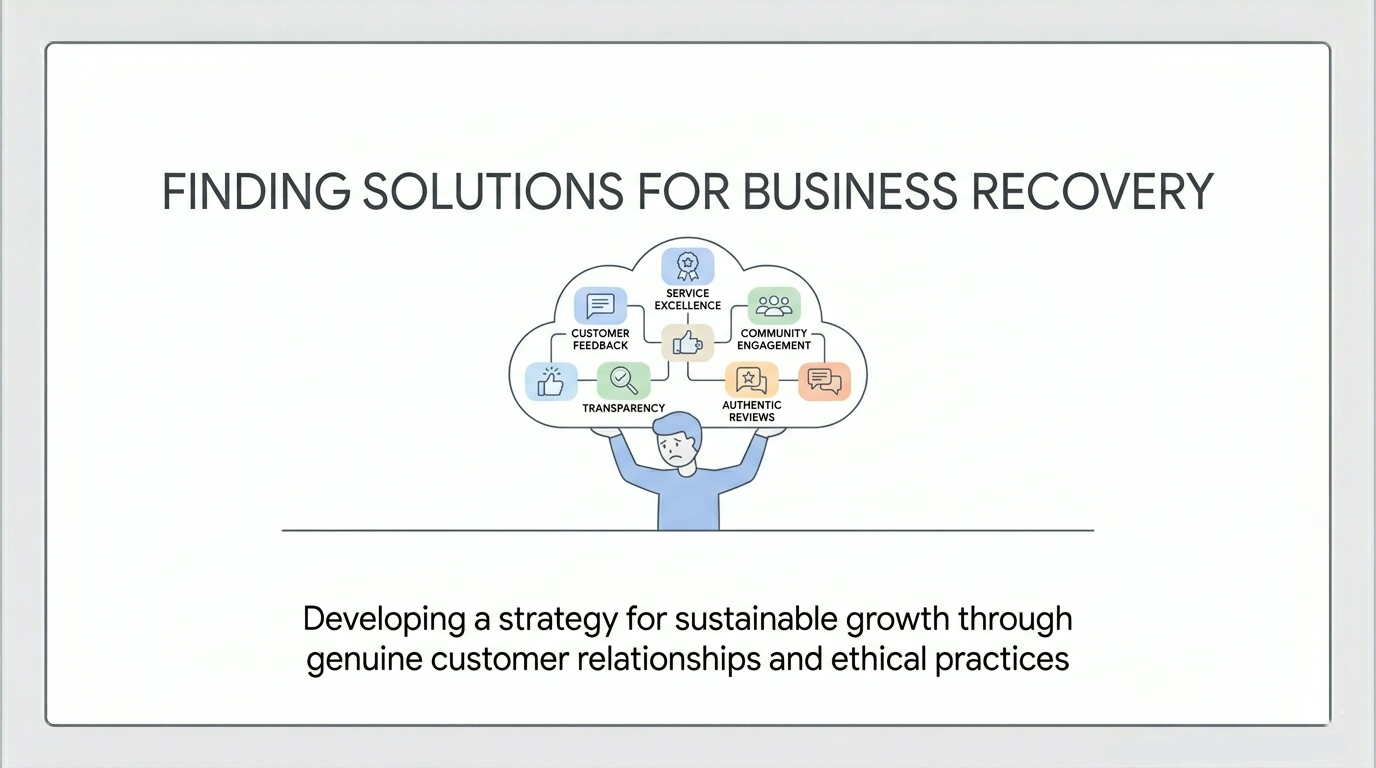 FINDING SOLUTIONS FOR BUSINESS RECOVERY

SERVICE EXCELLENCE

CUSTOMER FEEDBACK

COMMUNITY ENGAGEMENT

TRANSPARENCY

AUTHENTIC REVIEWS

Developing a strategy for sustainable growth through genuine customer relationships and ethical practices